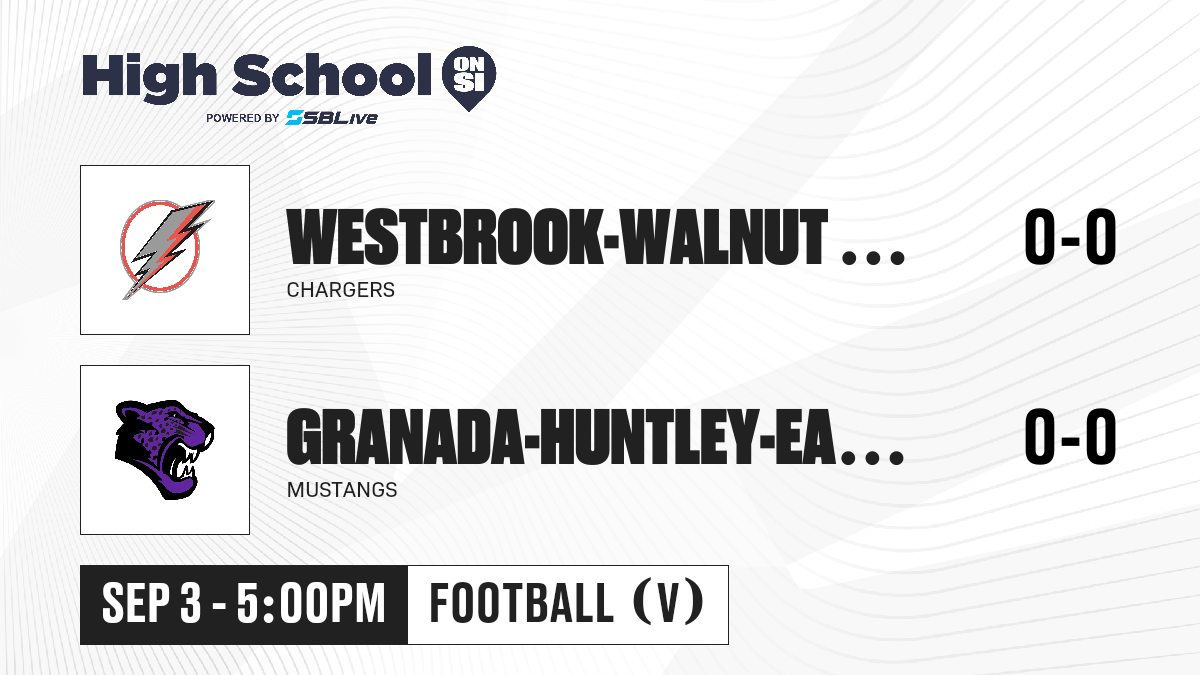 High School ON SI
POWERED BY SBLive

WESTBROOK-WALNUT ...
CHARGERS
0-0

GRANADA-HUNTLEY-EA...
MUSTANGS
0-0

SEP 3 - 5:00PM
FOOTBALL (V)